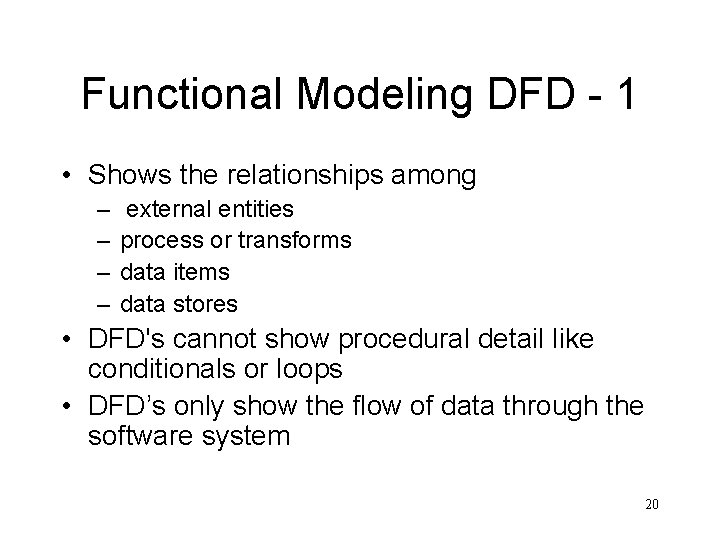 Functional Modeling DFD - 1

• Shows the relationships among
  – external entities
  – process or transforms
  – data items
  – data stores
• DFD's cannot show procedural detail like conditionals or loops
• DFD’s only show the flow of data through the software system

20